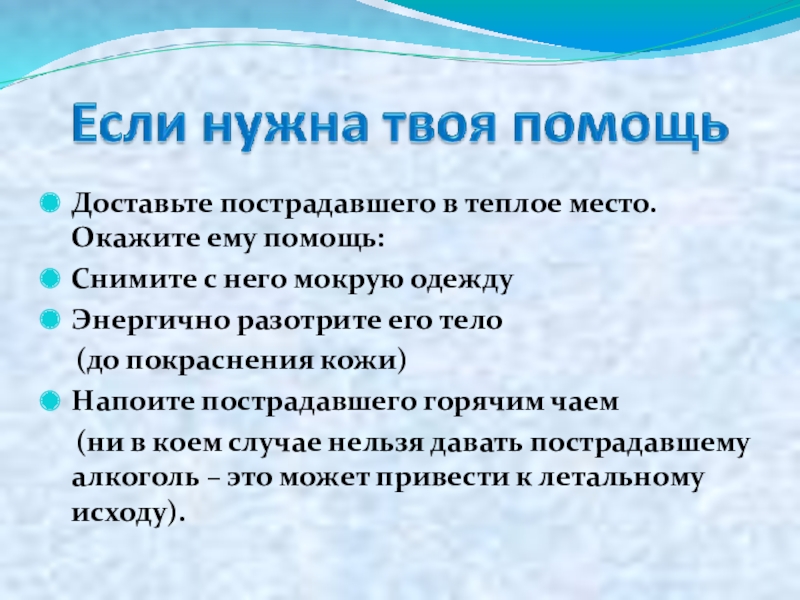 Если нужна твоя помощь

Доставьте пострадавшего в теплое место. Окажите ему помощь:

Снимите с него мокрую одежду

Энергично разотрите его тело (до покраснения кожи)

Напоите пострадавшего горячим чаем (ни в коем случае нельзя давать пострадавшему алкоголь – это может привести к летальному исходу).